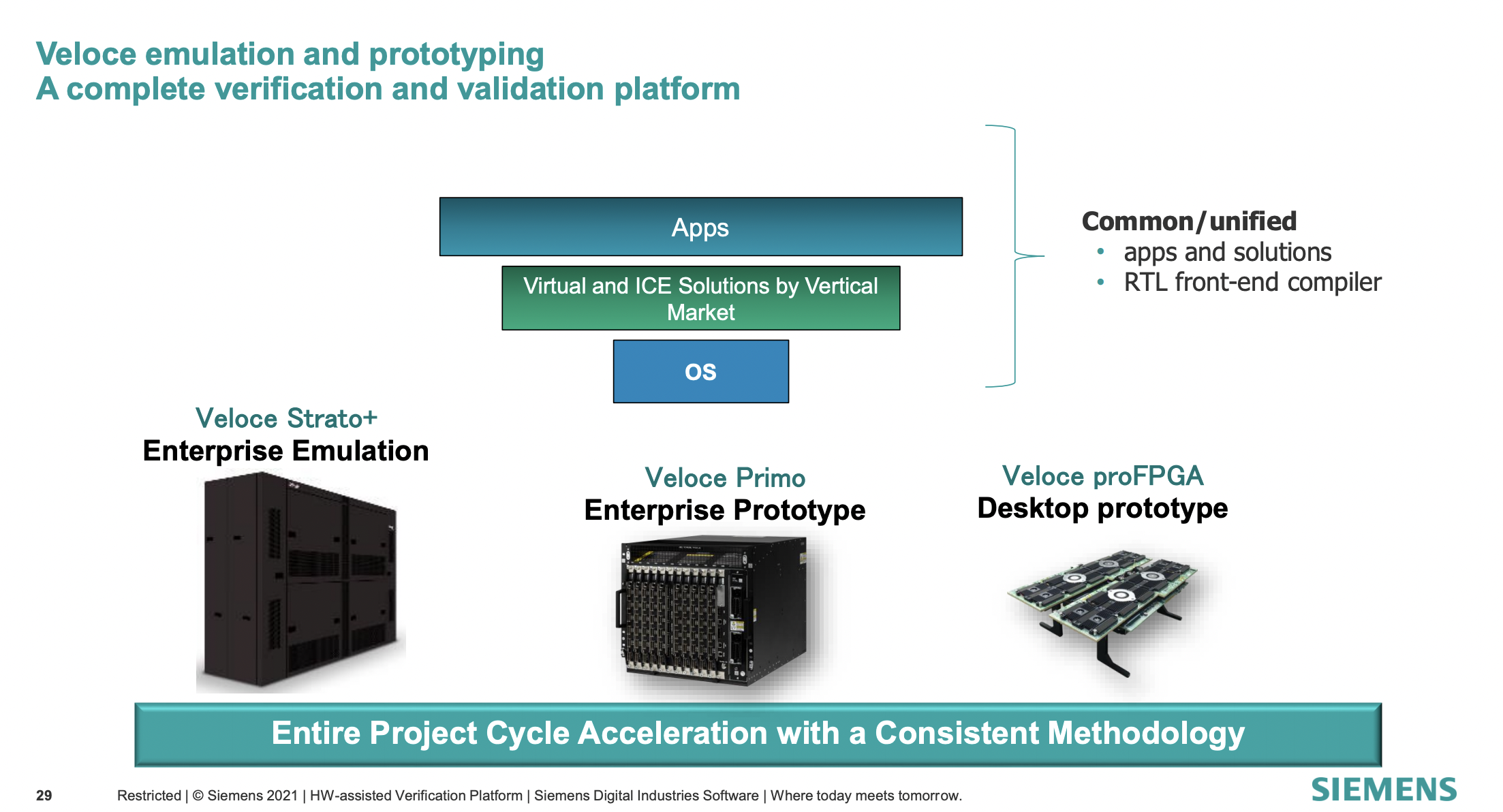 Veloce emulation and prototyping
A complete verification and validation platform

Apps

Virtual and ICE Solutions by Vertical Market

OS

Common/unified
• apps and solutions
• RTL front-end compiler

Veloce Strato+
Enterprise Emulation

Veloce Primo
Enterprise Prototype

Veloce proFPGA
Desktop prototype

Entire Project Cycle Acceleration with a Consistent Methodology

29 Restricted | © Siemens 2021 | HW-assisted Verification Platform | Siemens Digital Industries Software | Where today meets tomorrow.

SIEMENS